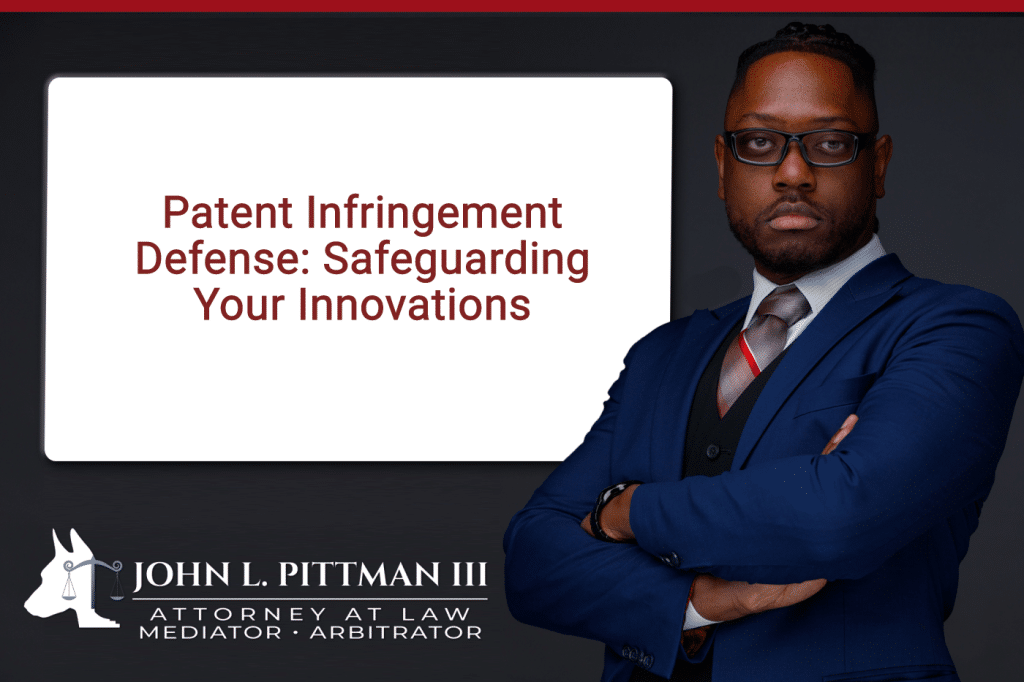 Patent Infringement Defense: Safeguarding Your Innovations

JOHN L. PITTMAN III
ATTORNEY AT LAW
MEDIATOR • ARBITRATOR